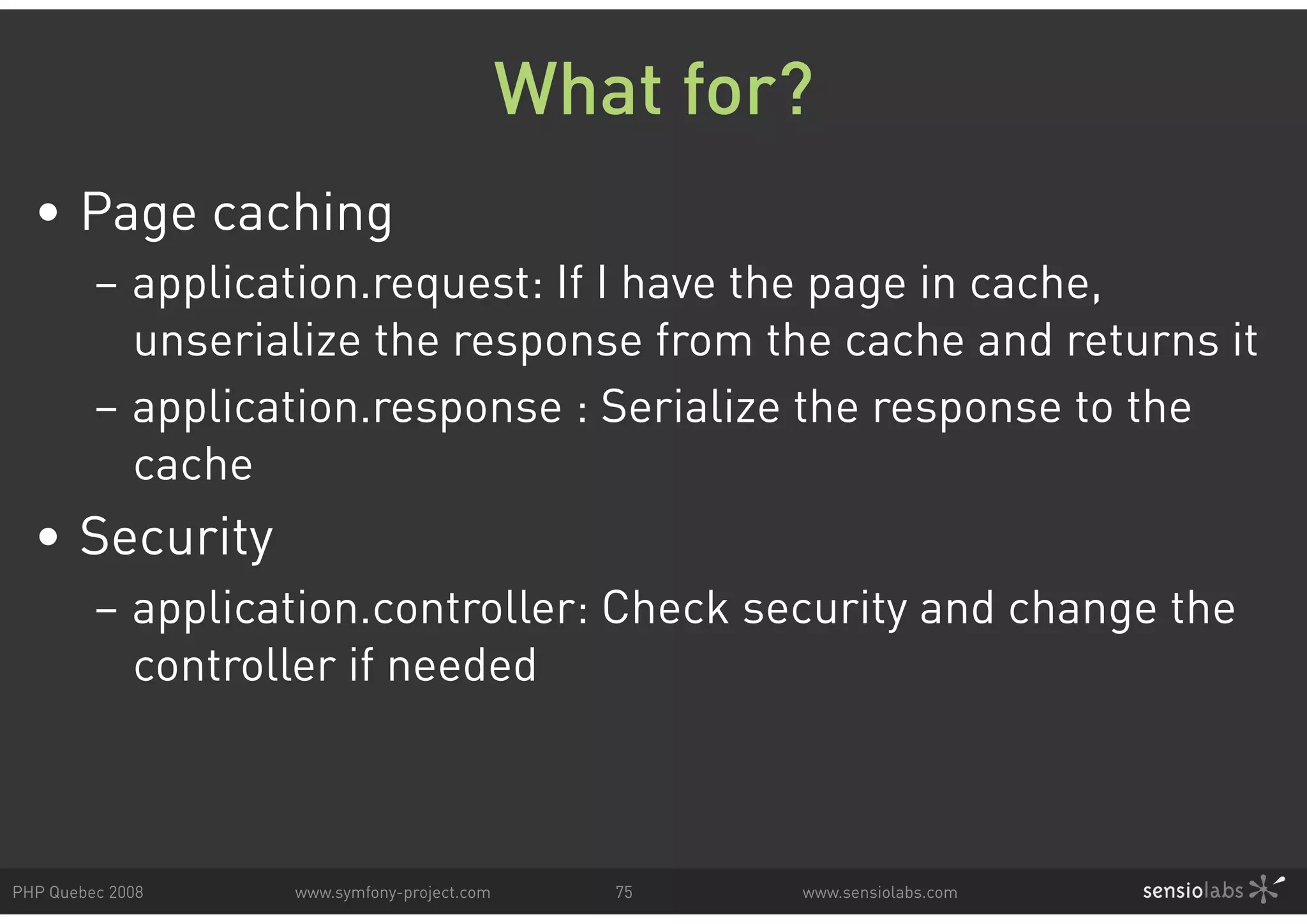 What for?

• Page caching

– application.request: If I have the page in cache, unserialize the response from the cache and returns it

– application.response : Serialize the response to the cache

• Security

– application.controller: Check security and change the controller if needed

PHP Quebec 2008 www.symfony-project.com 75 www.sensiolabs.com sensiolabs